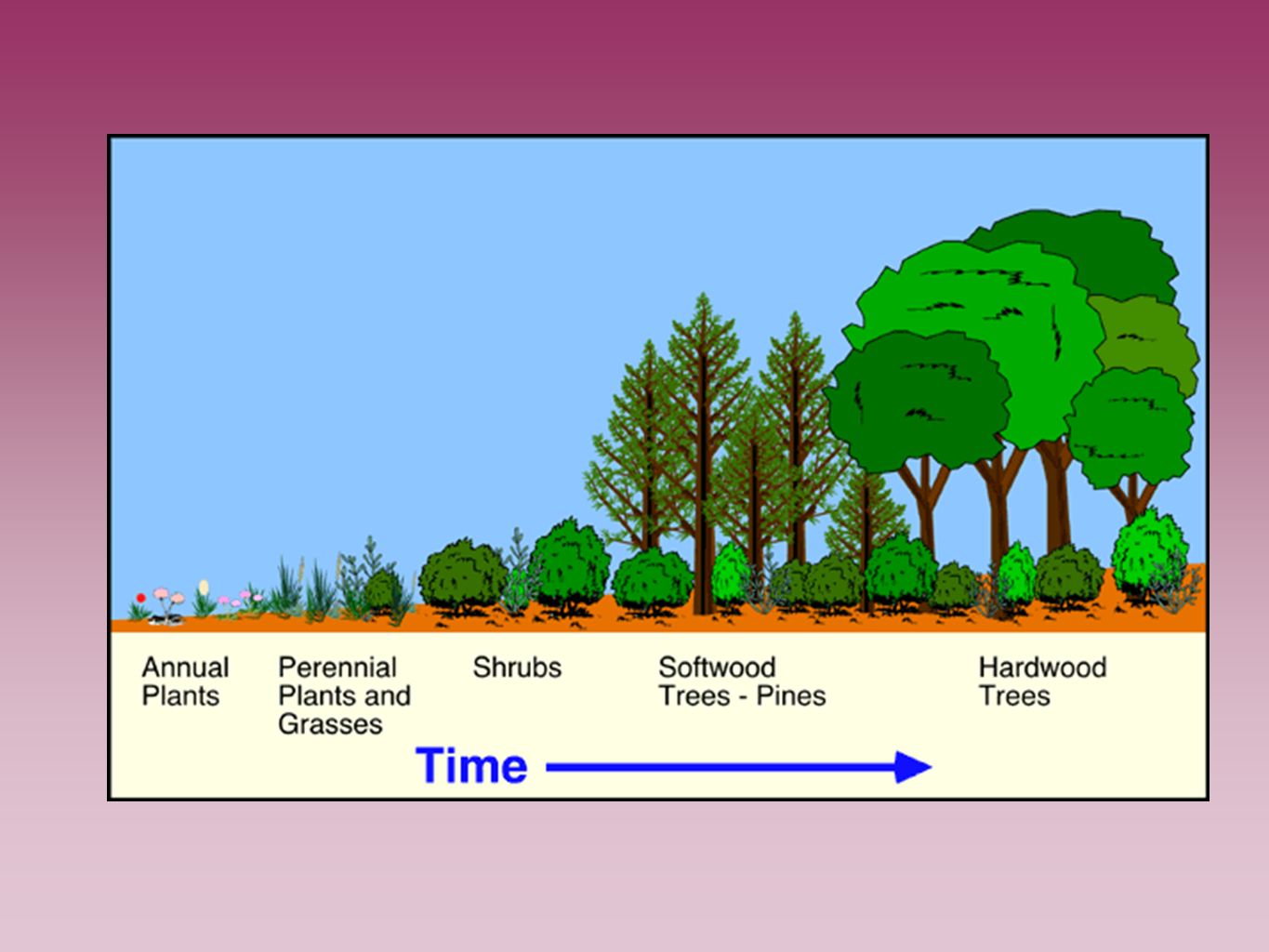 Annual Plants

Perennial Plants and Grasses

Shrubs

Softwood Trees - Pines

Hardwood Trees

Time